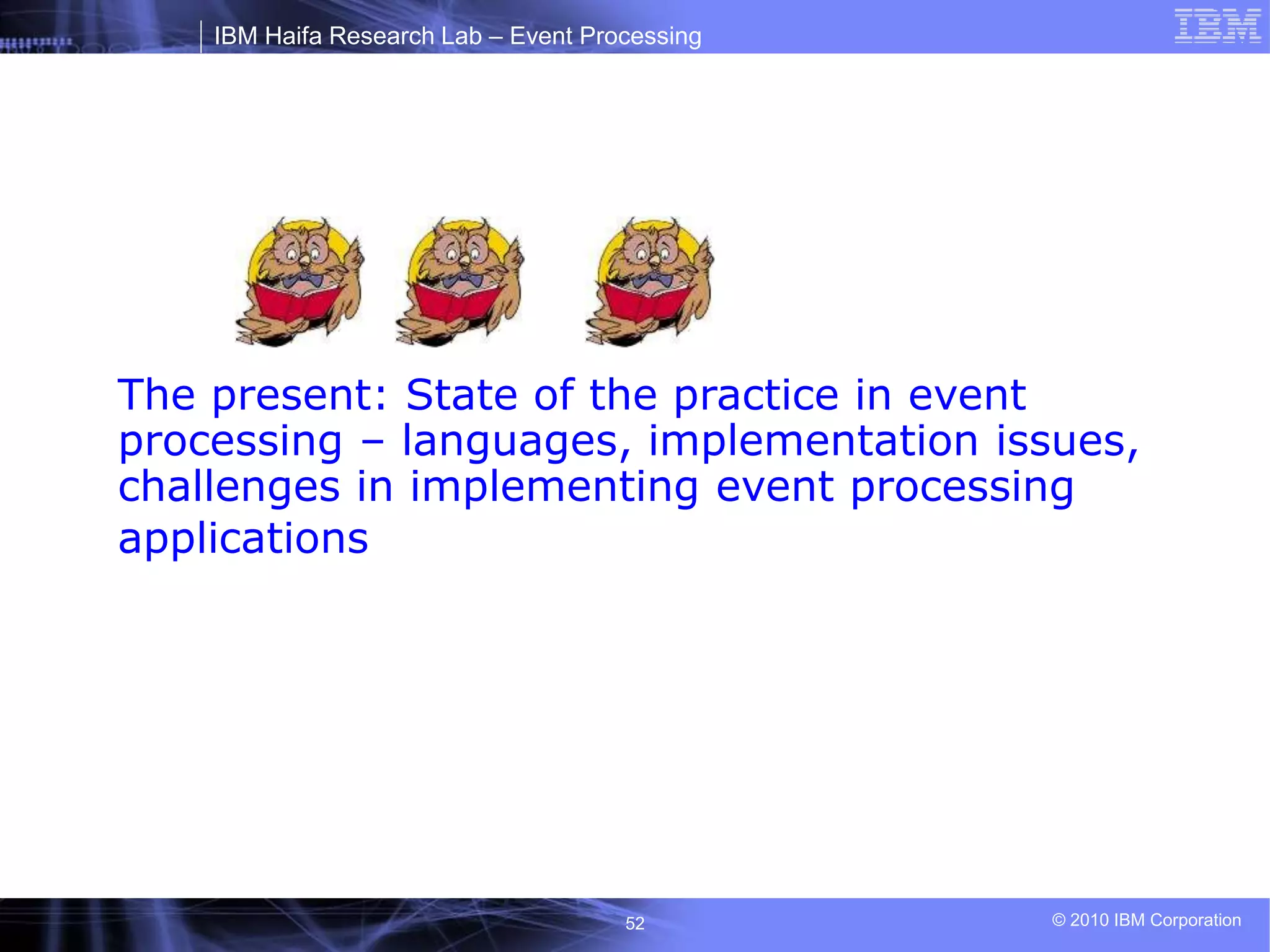 IBM Haifa Research Lab – Event Processing

IBM

The present: State of the practice in event processing – languages, implementation issues, challenges in implementing event processing applications

52

© 2010 IBM Corporation